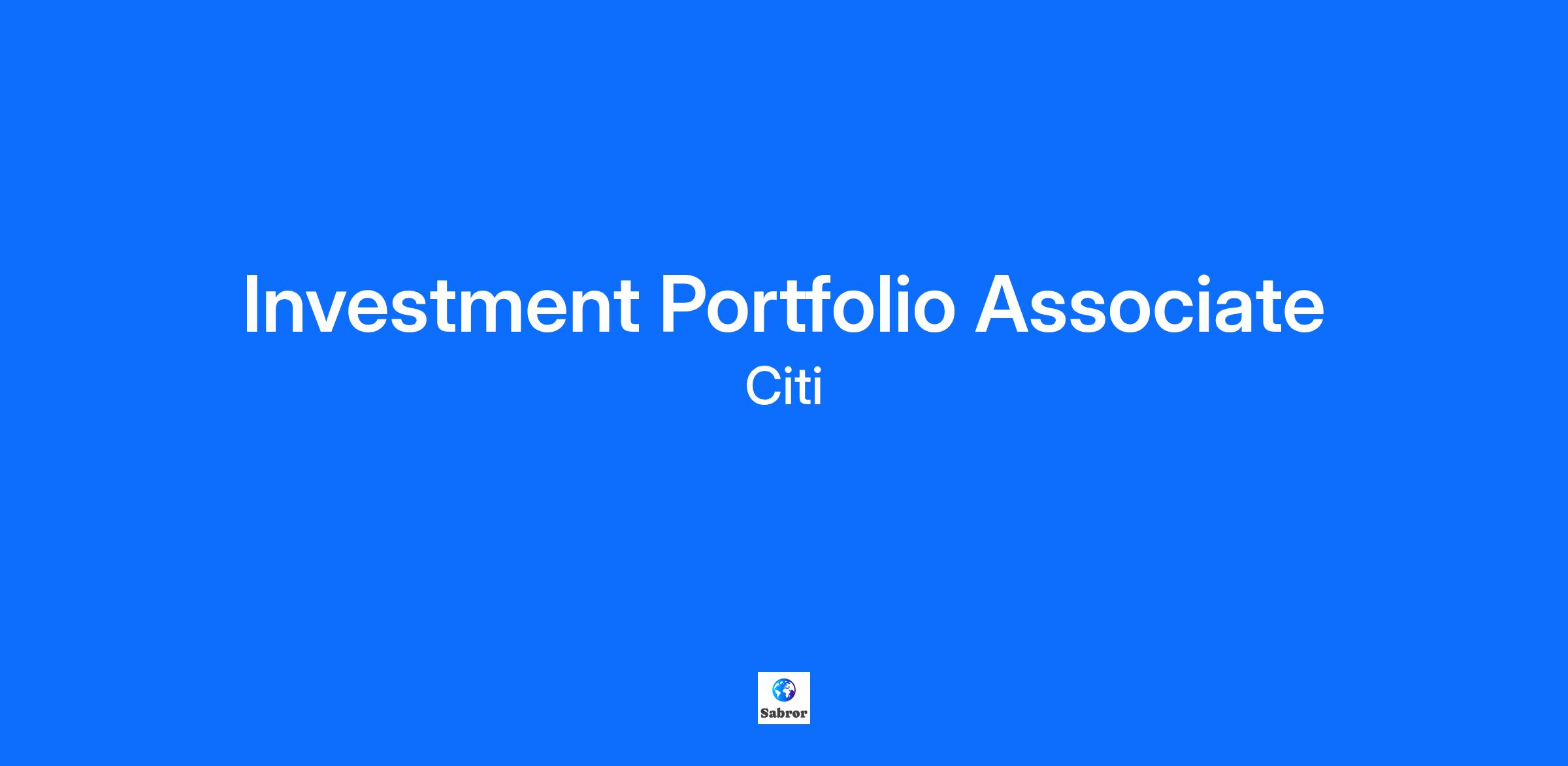 Investment Portfolio Associate

Citi

Sabror